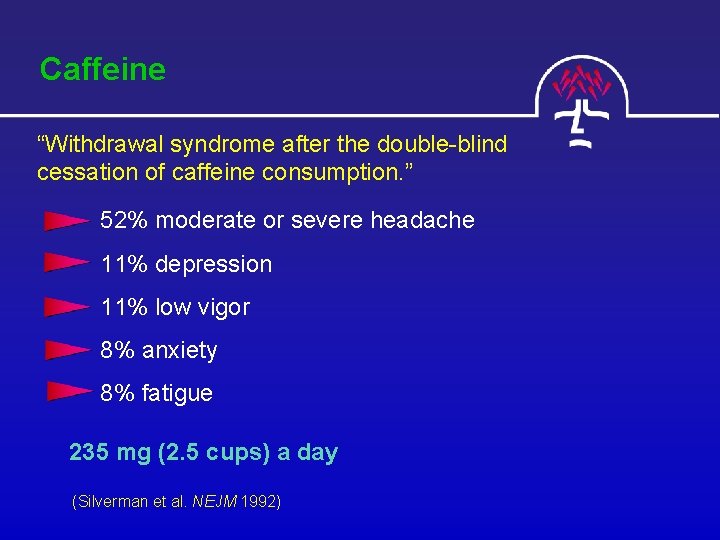 Caffeine

“Withdrawal syndrome after the double-blind cessation of caffeine consumption.”

52% moderate or severe headache

11% depression

11% low vigor

8% anxiety

8% fatigue

235 mg (2.5 cups) a day

(Silverman et al. NEJM 1992)